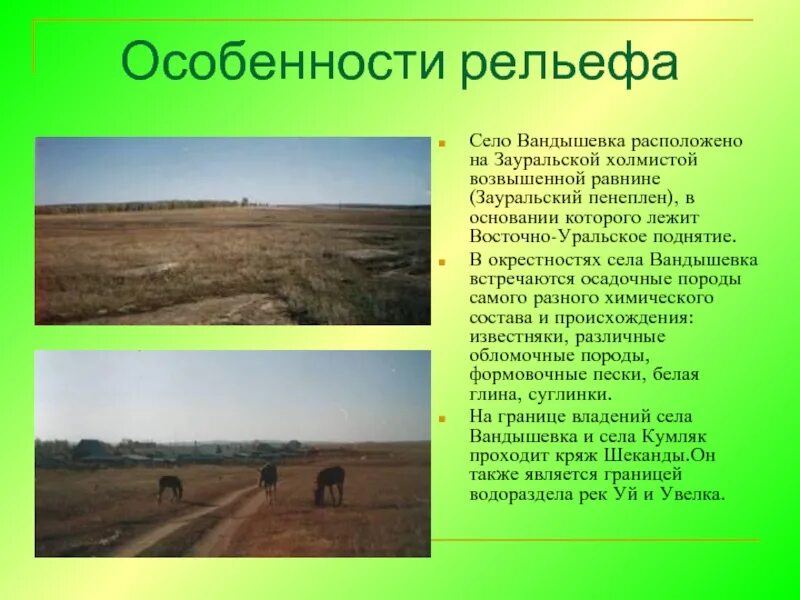 Особенности рельефа

Село Вандышевка расположено на Зауральской холмистой возвышенной равнине (Зауральский пенеплен), в основании которого лежит Восточно-Уральское поднятие.

В окрестностях села Вандышевка встречаются осадочные породы самого разного химического состава и происхождения: известняки, различные обломочные породы, формовочные пески, белая глина, суглинки.

На границе владений села Вандышевка и села Кумляк проходит кряж Шеканды.Он также является границей водораздела рек Уй и Увелка.